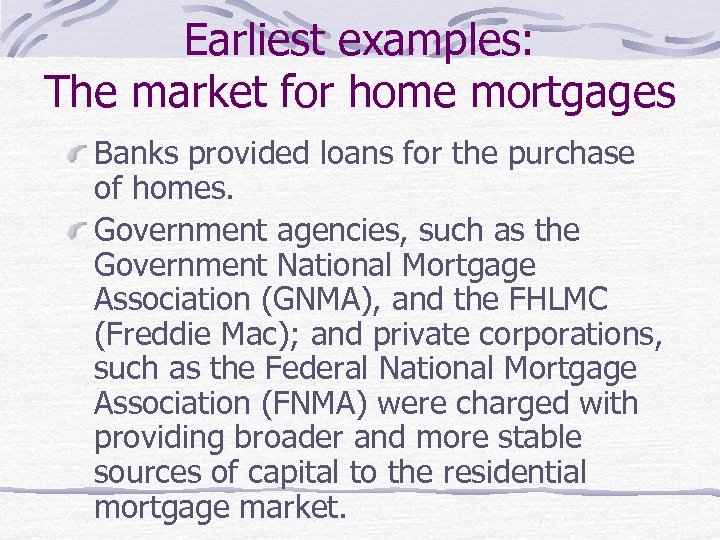 Earliest examples:
The market for home mortgages

Banks provided loans for the purchase of homes.

Government agencies, such as the Government National Mortgage Association (GNMA), and the FHLMC (Freddie Mac); and private corporations, such as the Federal National Mortgage Association (FNMA) were charged with providing broader and more stable sources of capital to the residential mortgage market.